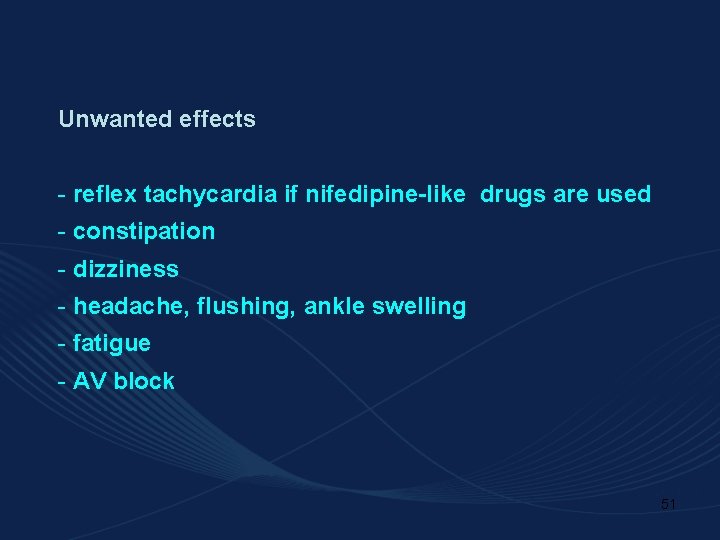 Unwanted effects

- reflex tachycardia if nifedipine-like drugs are used
- constipation
- dizziness
- headache, flushing, ankle swelling
- fatigue
- AV block

51